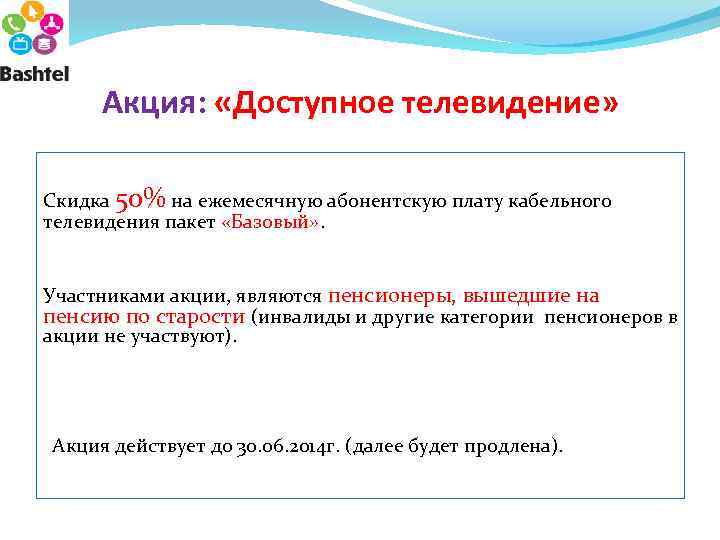 Bashtel

Акция: «Доступное телевидение»

Скидка 50% на ежемесячную абонентскую плату кабельного телевидения пакет «Базовый».

Участниками акции, являются пенсионеры, вышедшие на пенсию по старости (инвалиды и другие категории пенсионеров в акции не участвуют).

Акция действует до 30.06.2014г. (далее будет продлена).